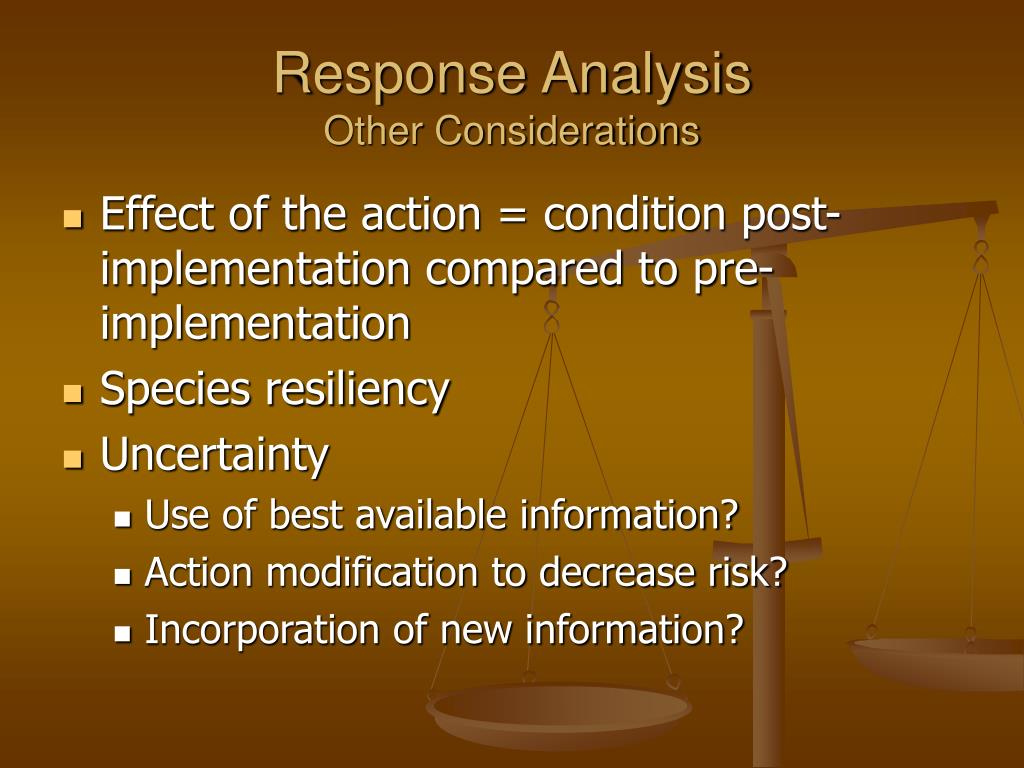 Response Analysis
Other Considerations

- Effect of the action = condition post-implementation compared to pre-implementation
- Species resiliency
- Uncertainty
  - Use of best available information?
  - Action modification to decrease risk?
  - Incorporation of new information?